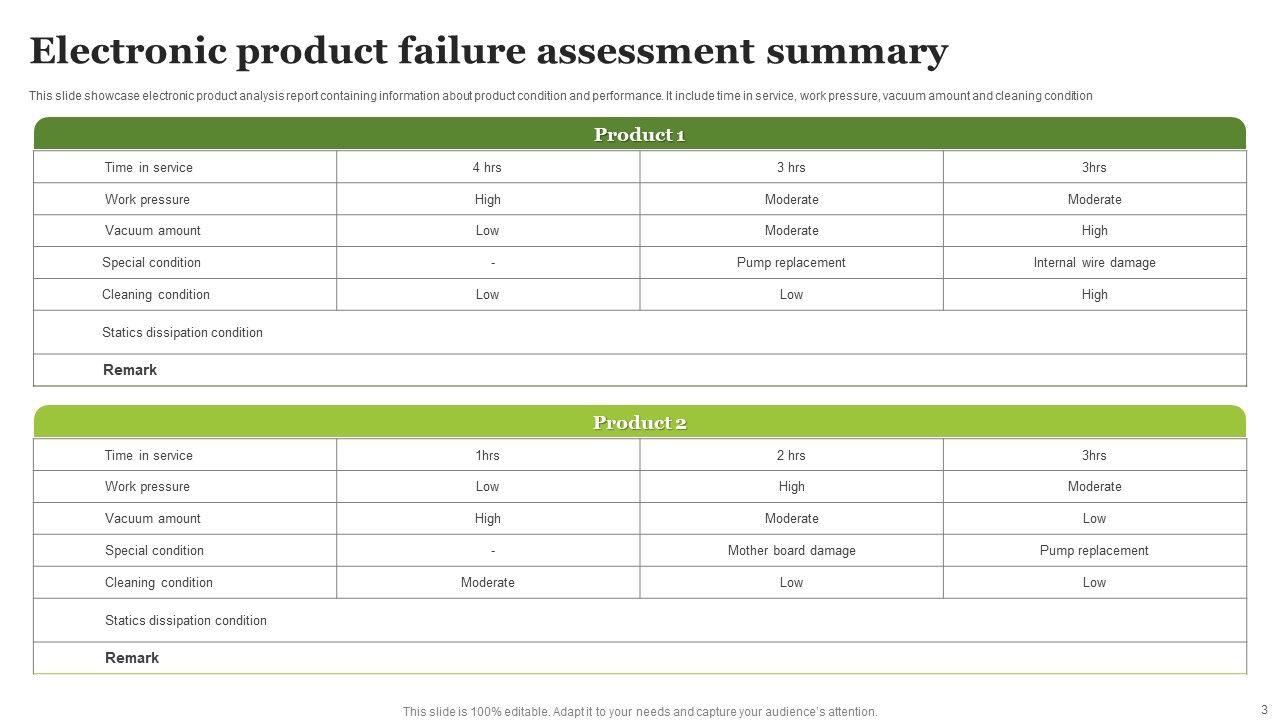 Electronic product failure assessment summary

This slide showcase electronic product analysis report containing information about product condition and performance. It include time in service, work pressure, vacuum amount and cleaning condition

Product 1

| Time in service | 4 hrs | 3 hrs | 3hrs |
|---|---|---|---|
| Work pressure | High | Moderate | Moderate |
| Vacuum amount | Low | Moderate | High |
| Special condition | - | Pump replacement | Internal wire damage |
| Cleaning condition | Low | Low | High |
| Statics dissipation condition | | | |
| Remark | | | |

Product 2

| Time in service | 1hrs | 2 hrs | 3hrs |
|---|---|---|---|
| Work pressure | Low | High | Moderate |
| Vacuum amount | High | Moderate | Low |
| Special condition | - | Mother board damage | Pump replacement |
| Cleaning condition | Moderate | Low | Low |
| Statics dissipation condition | | | |
| Remark | | | |

This slide is 100% editable. Adapt it to your needs and capture your audience's attention.

3